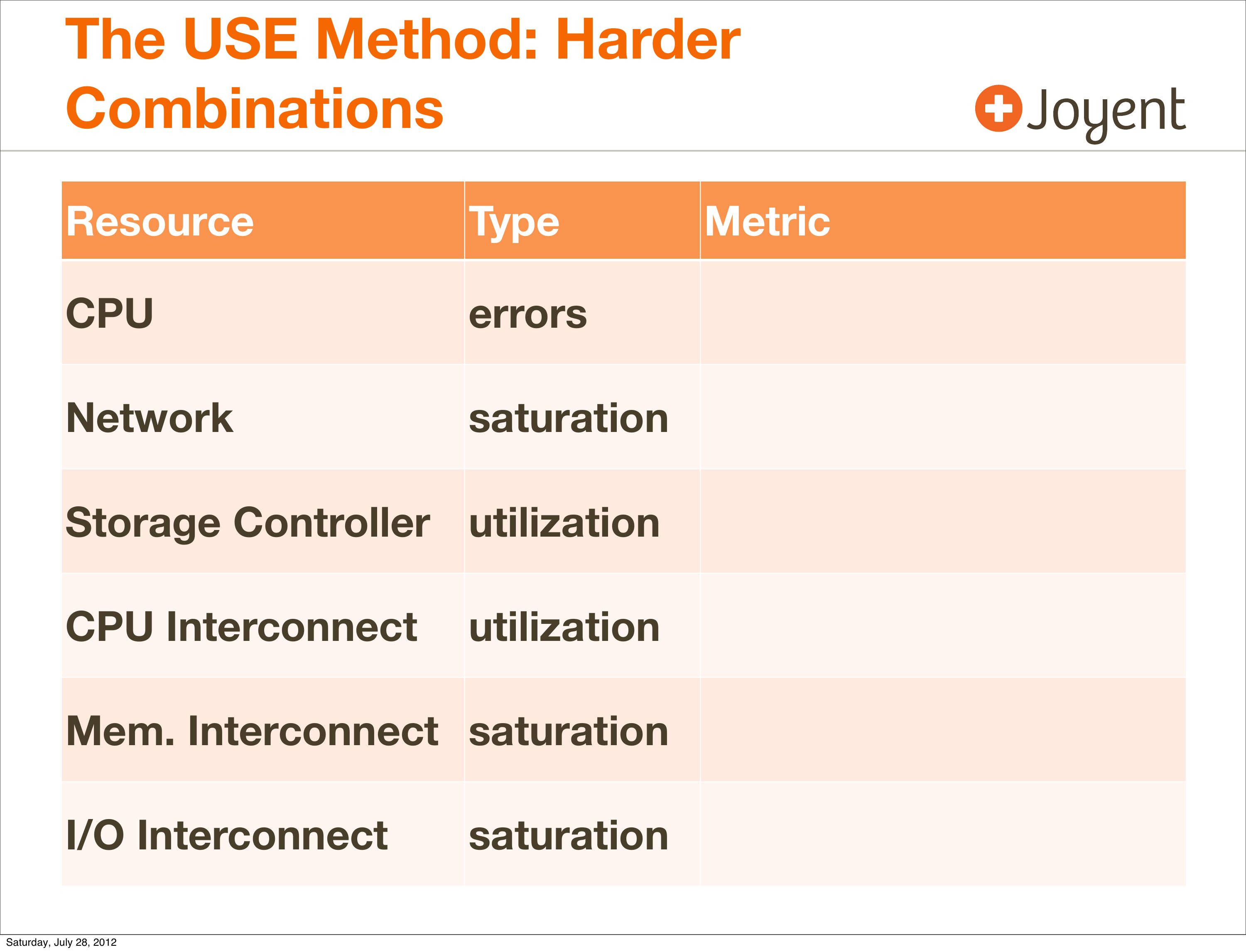 The USE Method: Harder Combinations

Joyent

| Resource | Type | Metric |
|---|---|---|
| CPU | errors | |
| Network | saturation | |
| Storage Controller | utilization | |
| CPU Interconnect | utilization | |
| Mem. Interconnect | saturation | |
| I/O Interconnect | saturation | |

Saturday, July 28, 2012